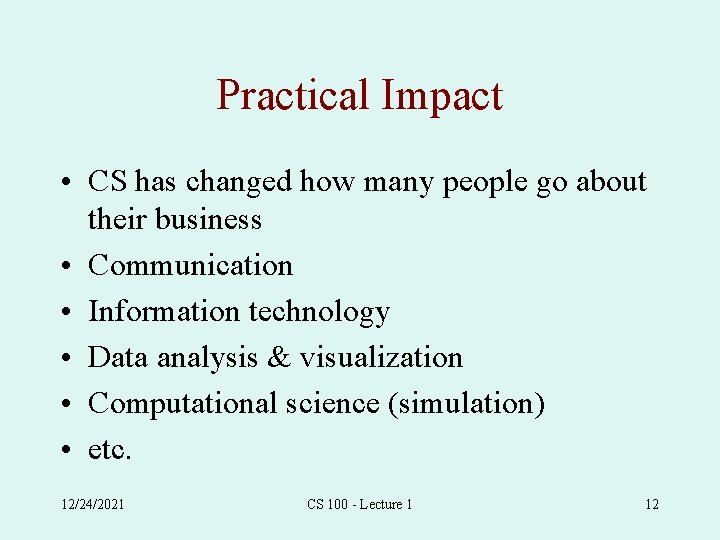 Practical Impact

• CS has changed how many people go about their business
• Communication
• Information technology
• Data analysis & visualization
• Computational science (simulation)
• etc.

12/24/2021

CS 100 - Lecture 1

12